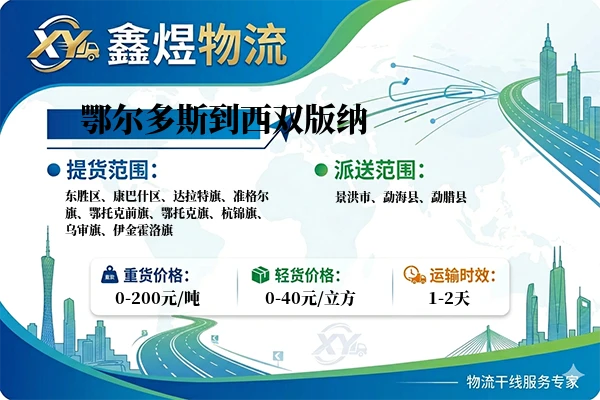 XY 鑫煜物流

鄂尔多斯到西双版纳

提货范围：

东胜区、康巴什区、达拉特旗、准格尔旗、鄂托克前旗、鄂托克旗、杭锦旗、乌审旗、伊金霍洛旗

派送范围：

景洪市、勐海县、勐腊县

重货价格：
0-200元/吨

轻货价格：
0-40元/立方

运输时效：
1-2天

XY

物流干线服务专家